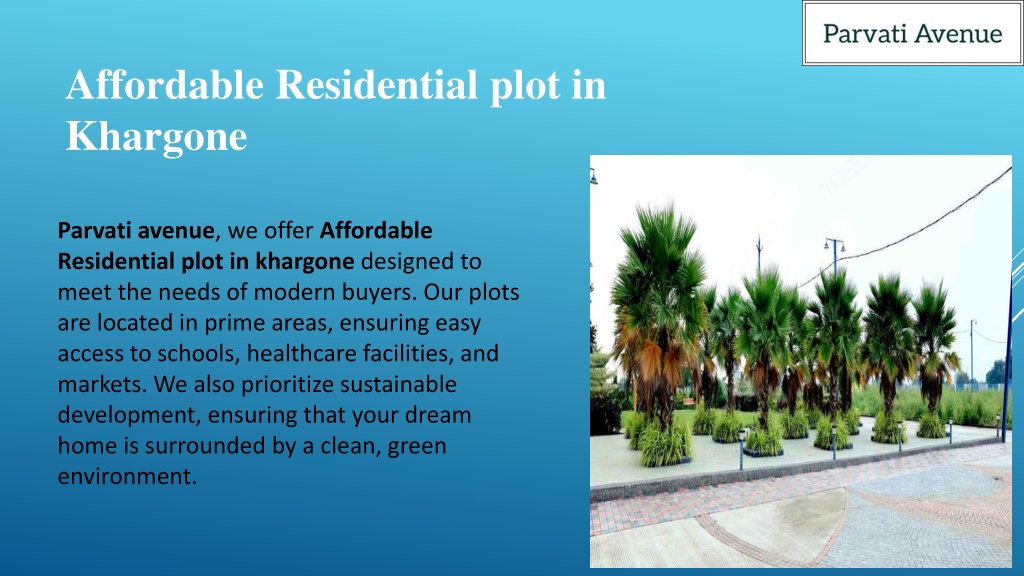 Parvati Avenue

Affordable Residential plot in Khargone

Parvati avenue, we offer Affordable Residential plot in khargone designed to meet the needs of modern buyers. Our plots are located in prime areas, ensuring easy access to schools, healthcare facilities, and markets. We also prioritize sustainable development, ensuring that your dream home is surrounded by a clean, green environment.